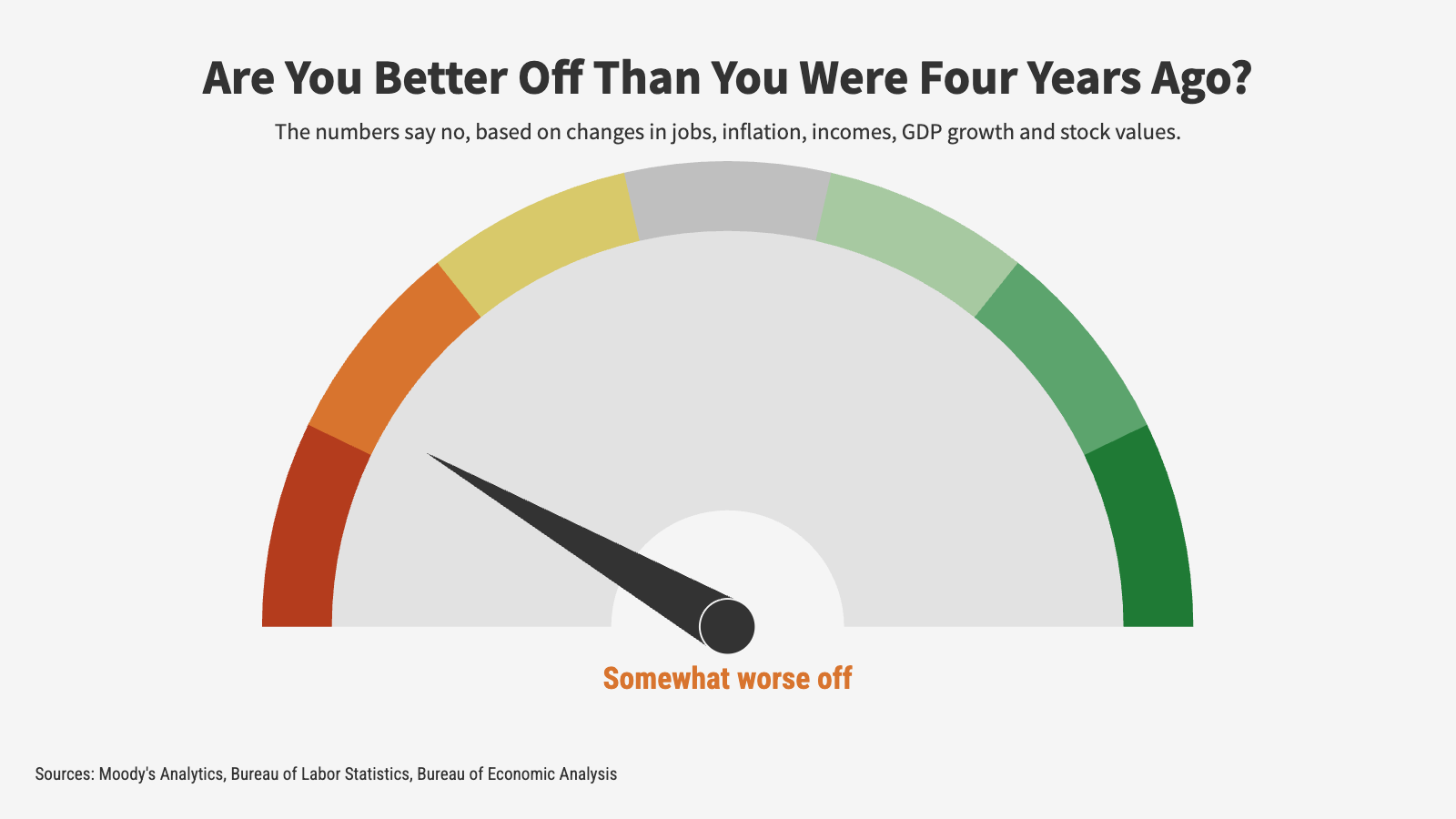 Are You Better Off Than You Were Four Years Ago?

The numbers say no, based on changes in jobs, inflation, incomes, GDP growth and stock values.

Somewhat worse off

Sources: Moody's Analytics, Bureau of Labor Statistics, Bureau of Economic Analysis